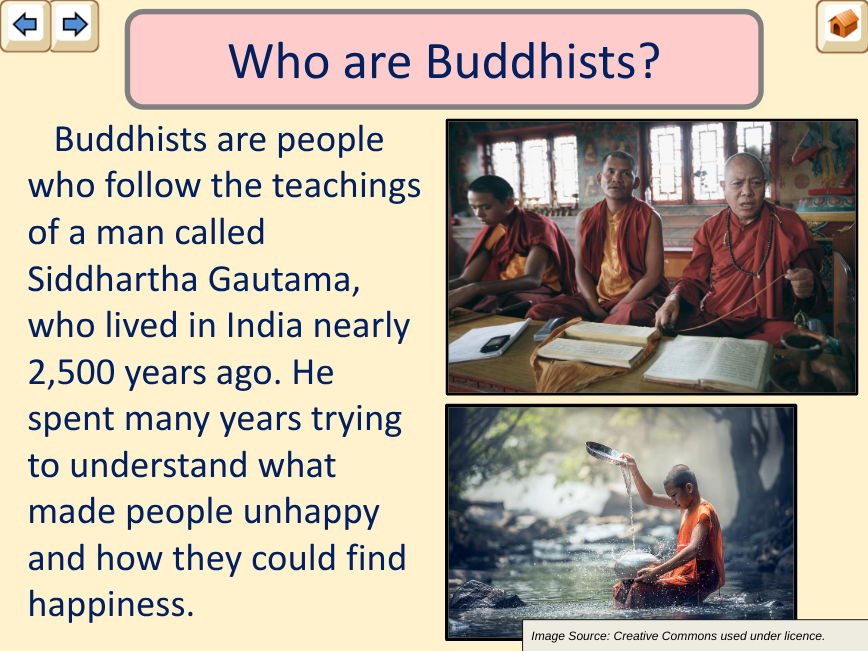 Who are Buddhists?

Buddhists are people who follow the teachings of a man called Siddhartha Gautama, who lived in India nearly 2,500 years ago. He spent many years trying to understand what made people unhappy and how they could find happiness.

Image Source: Creative Commons used under licence.